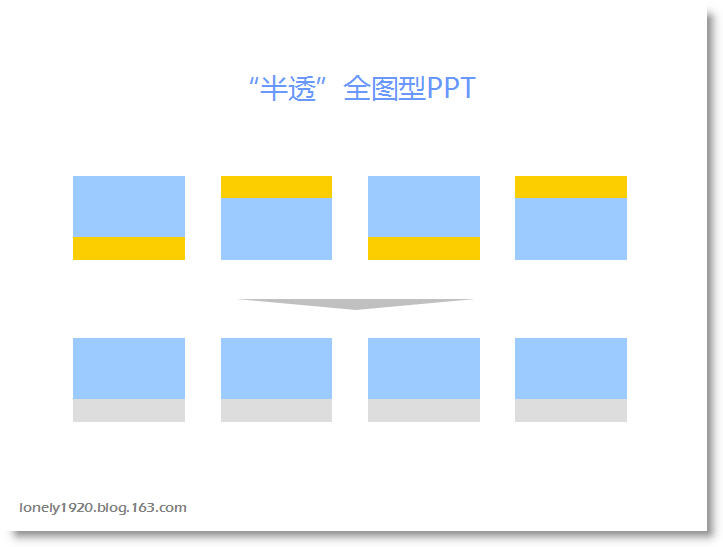 “半透”全图型PPT

lonely1920.blog.163.com